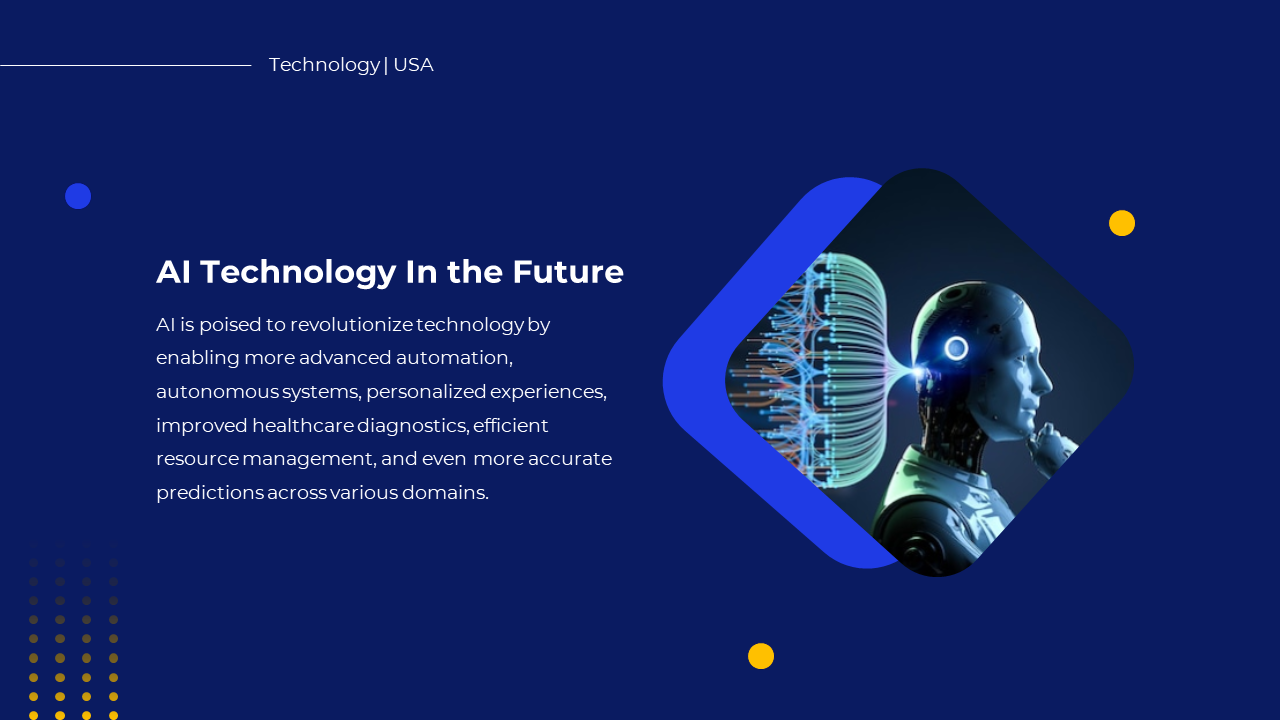 Technology | USA

AI Technology In the Future

AI is poised to revolutionize technology by enabling more advanced automation, autonomous systems, personalized experiences, improved healthcare diagnostics, efficient resource management, and even more accurate predictions across various domains.